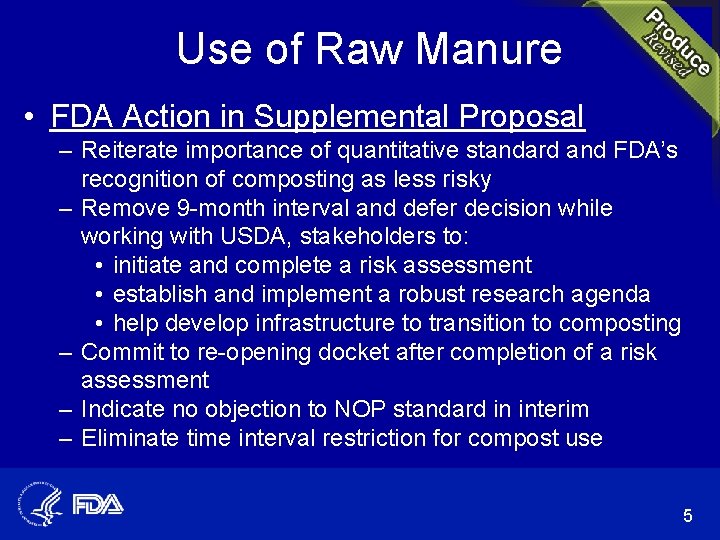 Use of Raw Manure

Produce Revised

• FDA Action in Supplemental Proposal
– Reiterate importance of quantitative standard and FDA's recognition of composting as less risky
– Remove 9-month interval and defer decision while working with USDA, stakeholders to:
• initiate and complete a risk assessment
• establish and implement a robust research agenda
• help develop infrastructure to transition to composting
– Commit to re-opening docket after completion of a risk assessment
– Indicate no objection to NOP standard in interim
– Eliminate time interval restriction for compost use

FDA

5